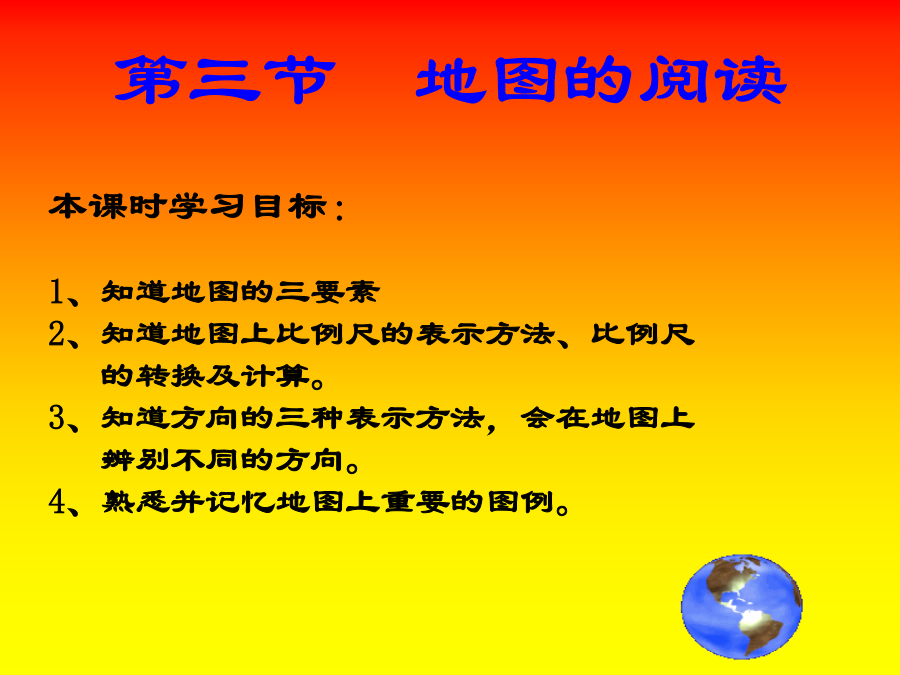 第三节　地图的阅读

本课时学习目标：

1、知道地图的三要素

2、知道地图上比例尺的表示方法、比例尺的转换及计算。

3、知道方向的三种表示方法，会在地图上辨别不同的方向。

4、熟悉并记忆地图上重要的图例。